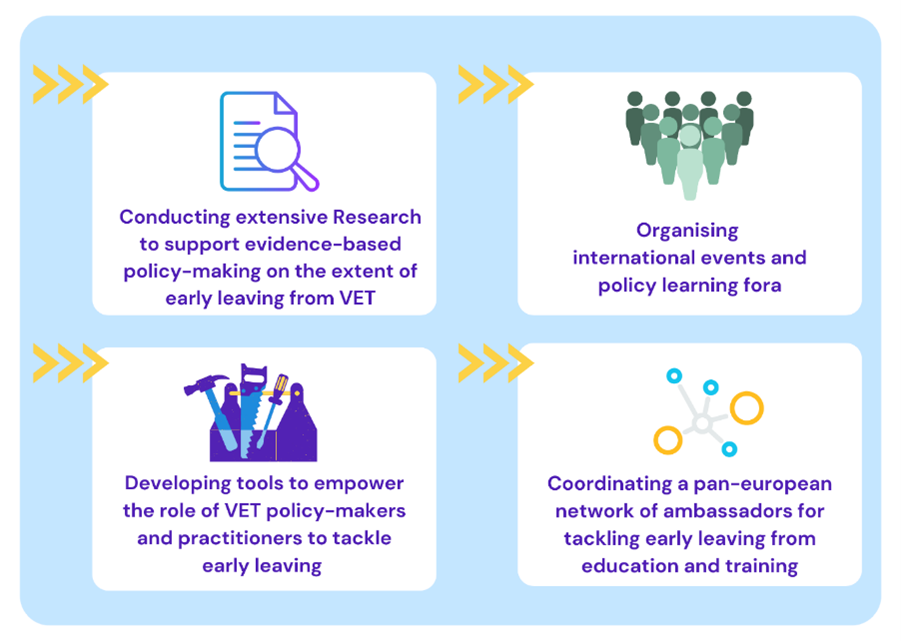 Conducting extensive Research to support evidence-based policy-making on the extent of early leaving from VET

Organising international events and policy learning fora

Developing tools to empower the role of VET policy-makers and practitioners to tackle early leaving

Coordinating a pan-european network of ambassadors for tackling early leaving from education and training